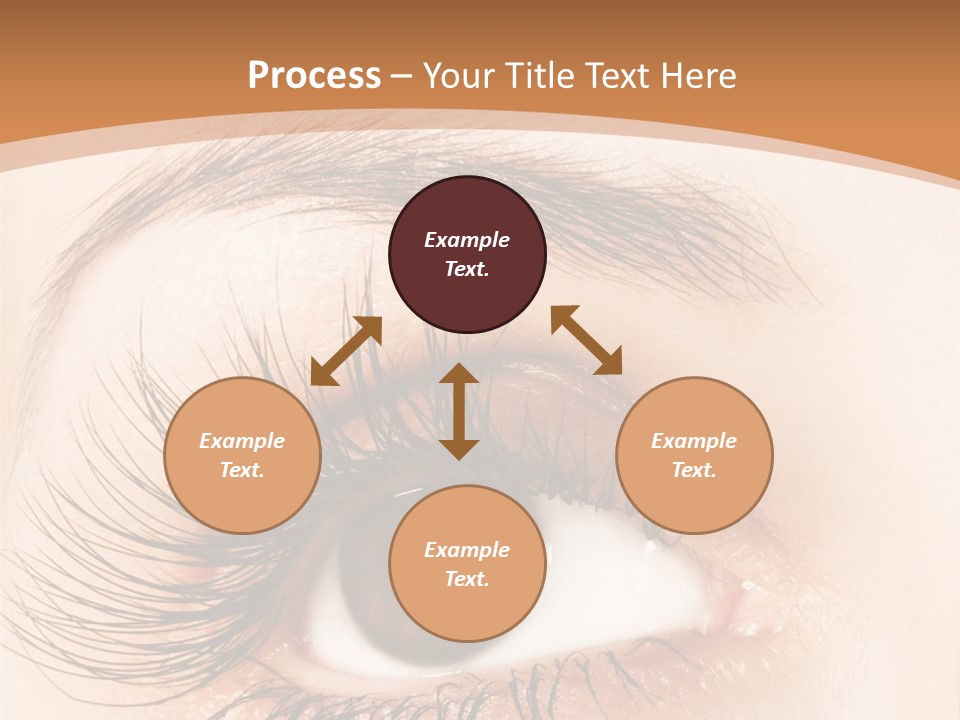 Process – Your Title Text Here

Example Text.

Example Text.

Example Text.

Example Text.